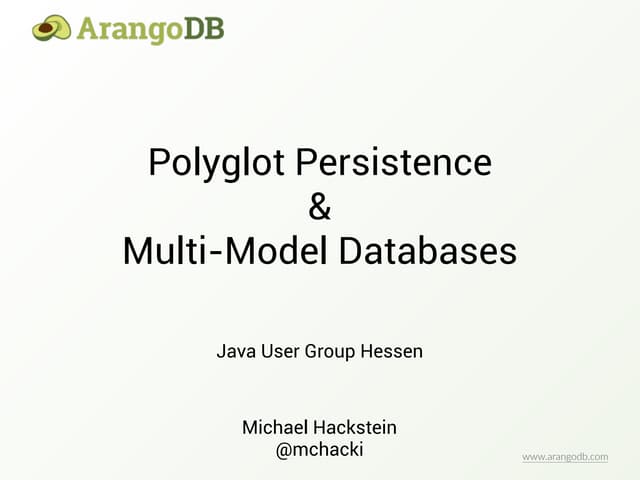 ArangoDB

Polyglot Persistence
&
Multi-Model Databases

Java User Group Hessen

Michael Hackstein
@mchacki

www.arangodb.com